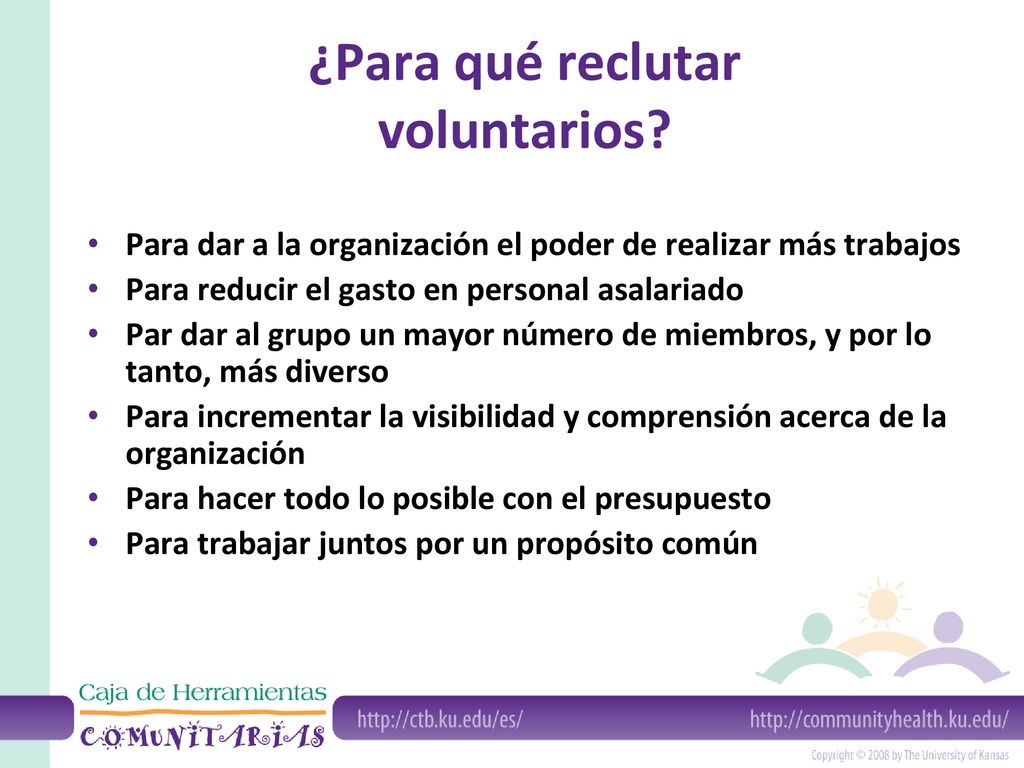 ¿Para qué reclutar voluntarios?

• Para dar a la organización el poder de realizar más trabajos
• Para reducir el gasto en personal asalariado
• Par dar al grupo un mayor número de miembros, y por lo tanto, más diverso
• Para incrementar la visibilidad y comprensión acerca de la organización
• Para hacer todo lo posible con el presupuesto
• Para trabajar juntos por un propósito común

Caja de Herramientas
COMUNITARIAS

http://ctb.ku.edu/es/

http://communityhealth.ku.edu/

Copyright © 2008 by The University of Kansas